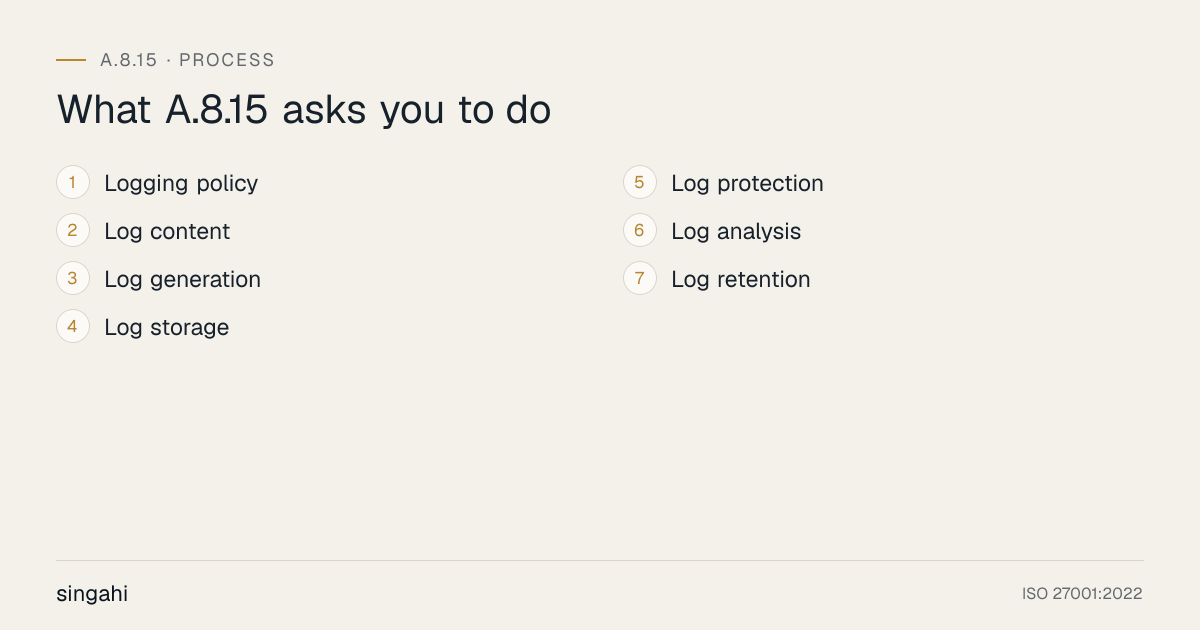 A.8.15 · PROCESS

What A.8.15 asks you to do

1 Logging policy

2 Log content

3 Log generation

4 Log storage

5 Log protection

6 Log analysis

7 Log retention

singahi

ISO 27001:2022